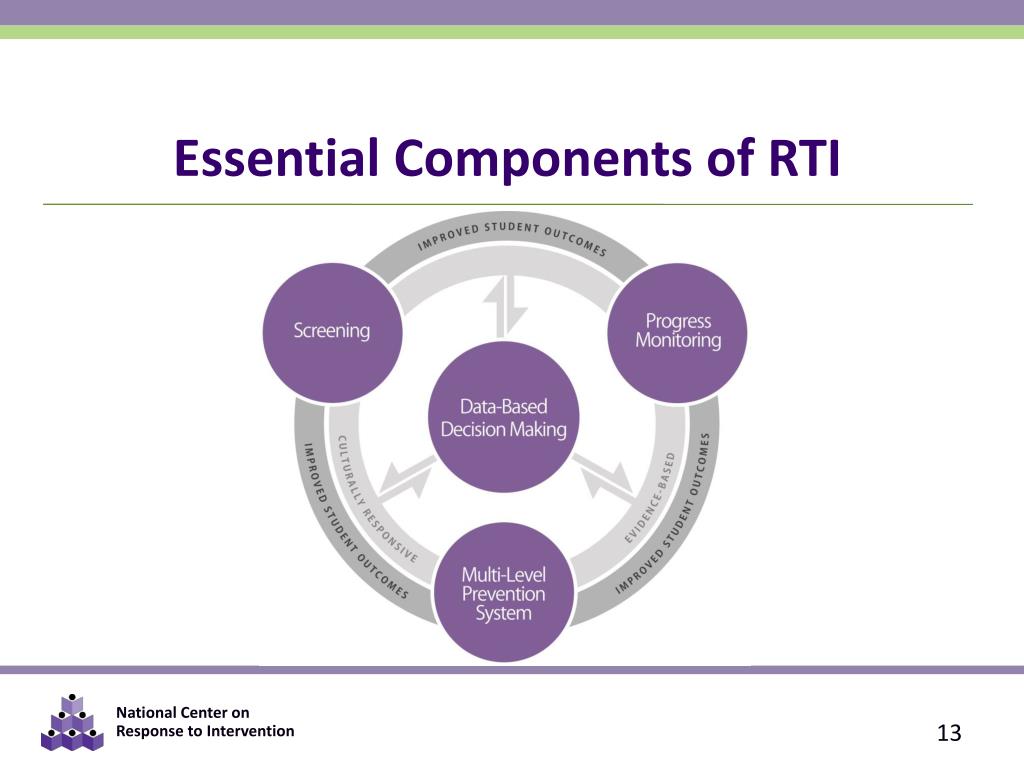 Essential Components of RTI

IMPROVED STUDENT OUTCOMES

Screening

Progress Monitoring

Data-Based Decision Making

CULTURALLY RESPONSIVE

EVIDENCE-BASED

IMPROVED STUDENT OUTCOMES

IMPROVED STUDENT OUTCOMES

Multi-Level Prevention System

National Center on Response to Intervention

13